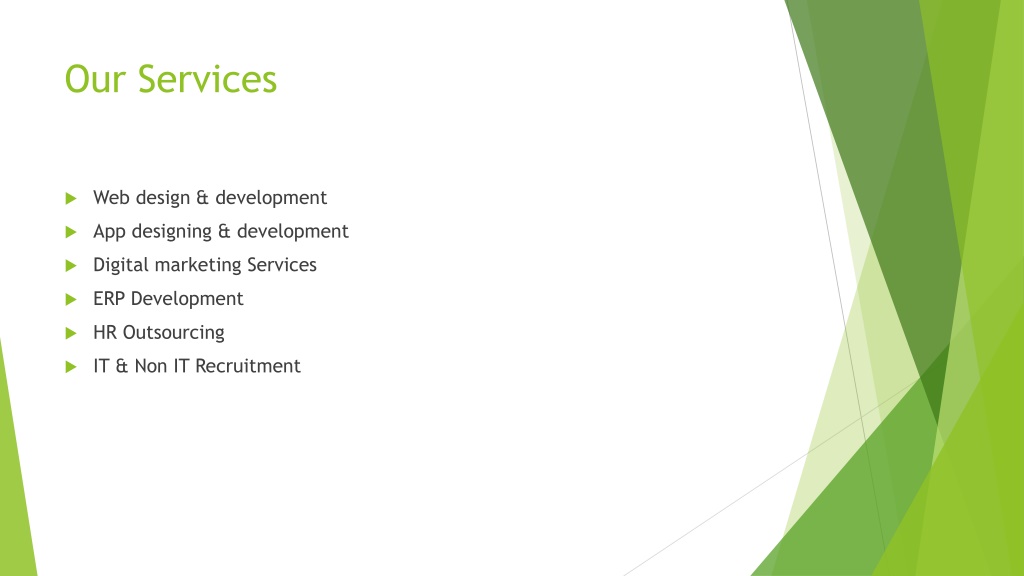 Our Services

Web design & development
App designing & development
Digital marketing Services
ERP Development
HR Outsourcing
IT & Non IT Recruitment